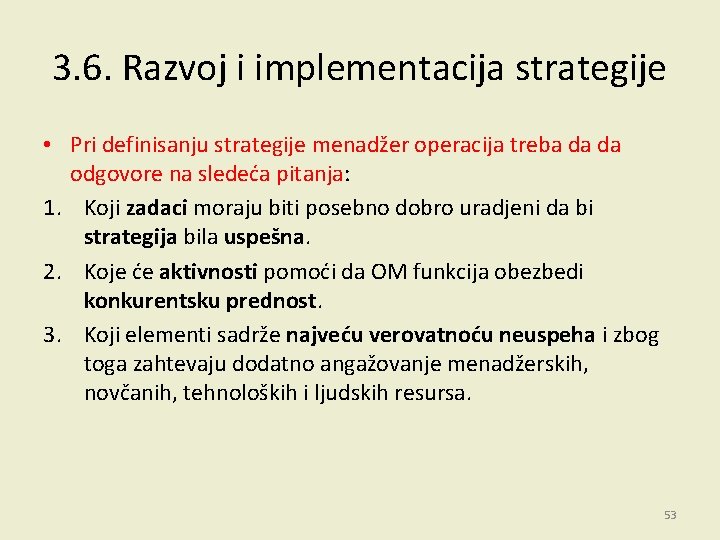 3.6. Razvoj i implementacija strategije

• Pri definisanju strategije menadžer operacija treba da da odgovore na sledeća pitanja:

1. Koji zadaci moraju biti posebno dobro uradjeni da bi strategija bila uspešna.
2. Koje će aktivnosti pomoći da OM funkcija obezbedi konkurentsku prednost.
3. Koji elementi sadrže najveću verovatnoću neuspeha i zbog toga zahtevaju dodatno angažovanje menadžerskih, novčanih, tehnoloških i ljudskih resursa.

53